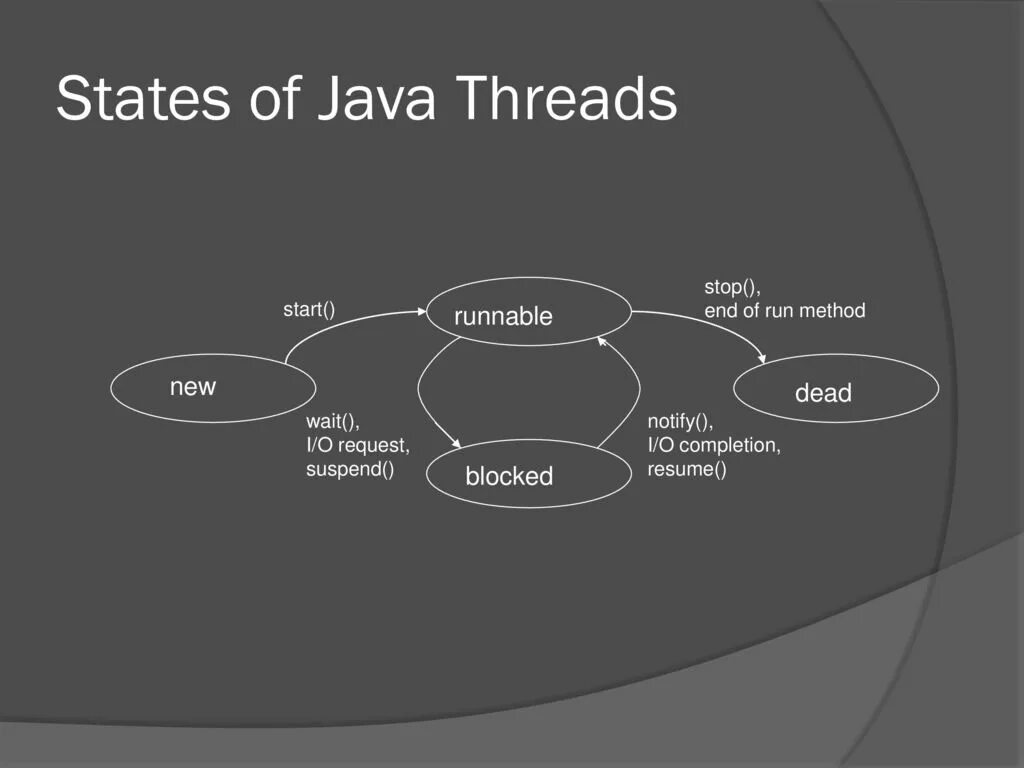 States of Java Threads

start()

runnable

stop(),
end of run method

new

dead

wait(),
I/O request,
suspend()

blocked

notify(),
I/O completion,
resume()